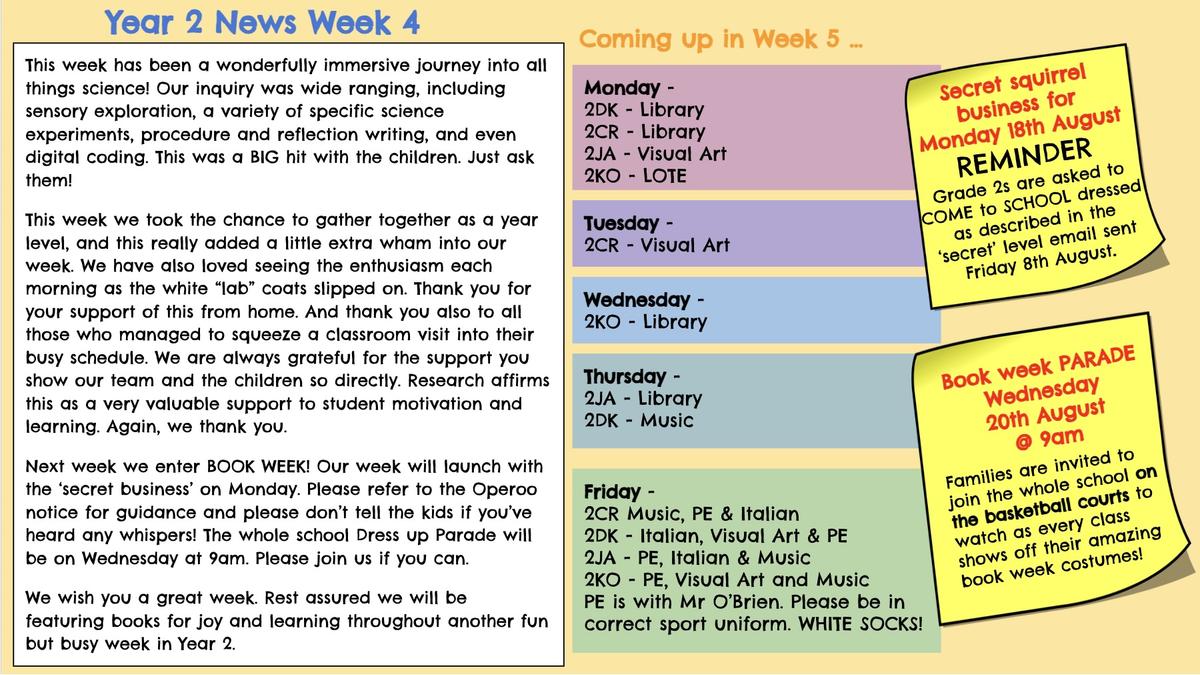 Year 2 News Week 4

This week has been a wonderfully immersive journey into all things science! Our inquiry was wide ranging, including sensory exploration, a variety of specific science experiments, procedure and reflection writing, and even digital coding. This was a BIG hit with the children. Just ask them!

This week we took the chance to gather together as a year level, and this really added a little extra wham into our week. We have also loved seeing the enthusiasm each morning as the white "lab" coats slipped on. Thank you for your support of this from home. And thank you also to all those who managed to squeeze a classroom visit into their busy schedule. We are always grateful for the support you show our team and the children so directly. Research affirms this as a very valuable support to student motivation and learning. Again, we thank you.

Next week we enter BOOK WEEK! Our week will launch with the 'secret business' on Monday. Please refer to the Operoo notice for guidance and please don't tell the kids if you've heard any whispers! The whole school Dress Up Parade will be on Wednesday at 9am. Please join us if you can.

We wish you a great week. Rest assured we will be featuring books for joy and learning throughout another fun but busy week in Year 2.

Coming up in Week 5 ...

Monday -
2DK - Library
2CR - Library
2JA - Visual Art
2KO - LOTE

Tuesday -
2CR - Visual Art

Wednesday -
2KO - Library

Thursday -
2JA - Library
2DK - Music

Friday -
2CR Music, PE & Italian
2DK - Italian, Visual Art & PE
2JA - PE, Italian & Music
2KO - PE, Visual Art and Music
PE is with Mr O'Brien. Please be in correct sport uniform. WHITE SOCKS!

Secret squirrel business for Monday 18th August
REMINDER
Grade 2s are asked to COME to SCHOOL dressed as described in the 'secret' level email sent Friday 8th August.

Book week PARADE Wednesday 20th August @ 9am
Families are invited to join the whole school on the basketball courts to watch as every class shows off their amazing book week costumes!